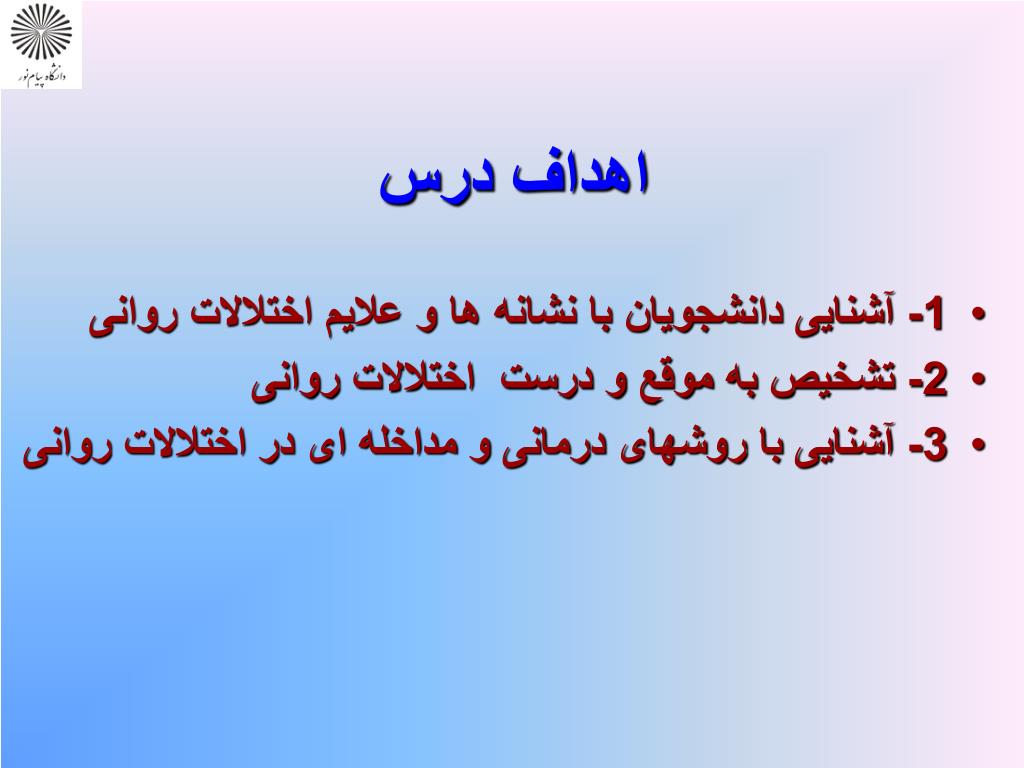 دانشگاه پیام نور

اهداف درس

• 1- آشنایی دانشجویان با نشانه ها و علایم اختلالات روانی
• 2- تشخیص به موقع و درست اختلالات روانی
• 3- آشنایی با روشهای درمانی و مداخله ای در اختلالات روانی